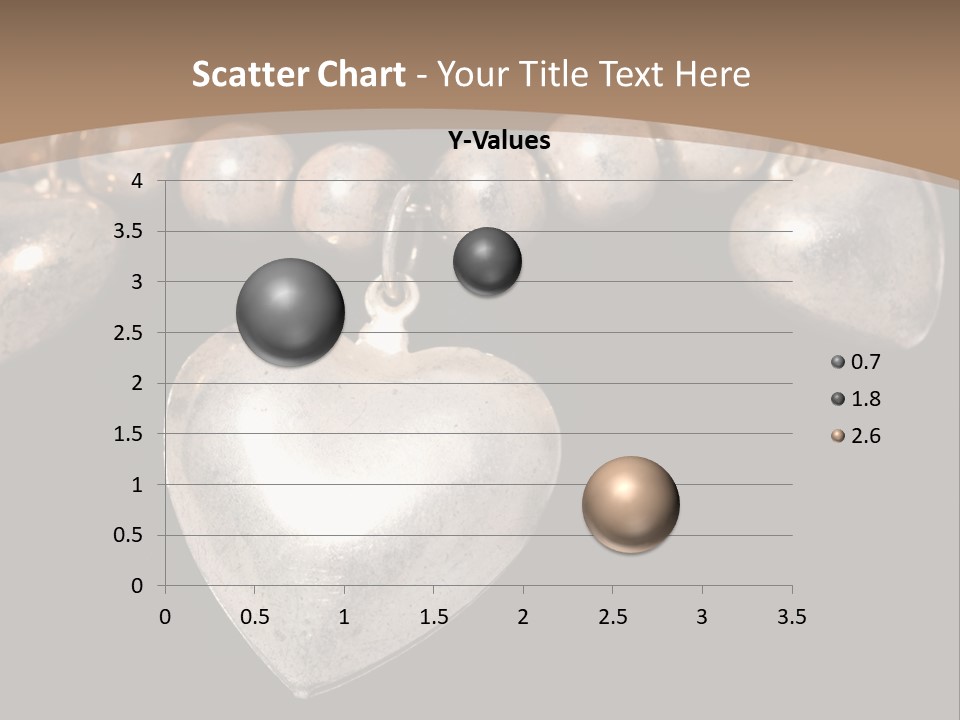 Scatter Chart - Your Title Text Here

Y-Values

4
3.5
3
2.5
2
1.5
1
0.5
0

0 0.5 1 1.5 2 2.5 3 3.5

0.7
1.8
2.6